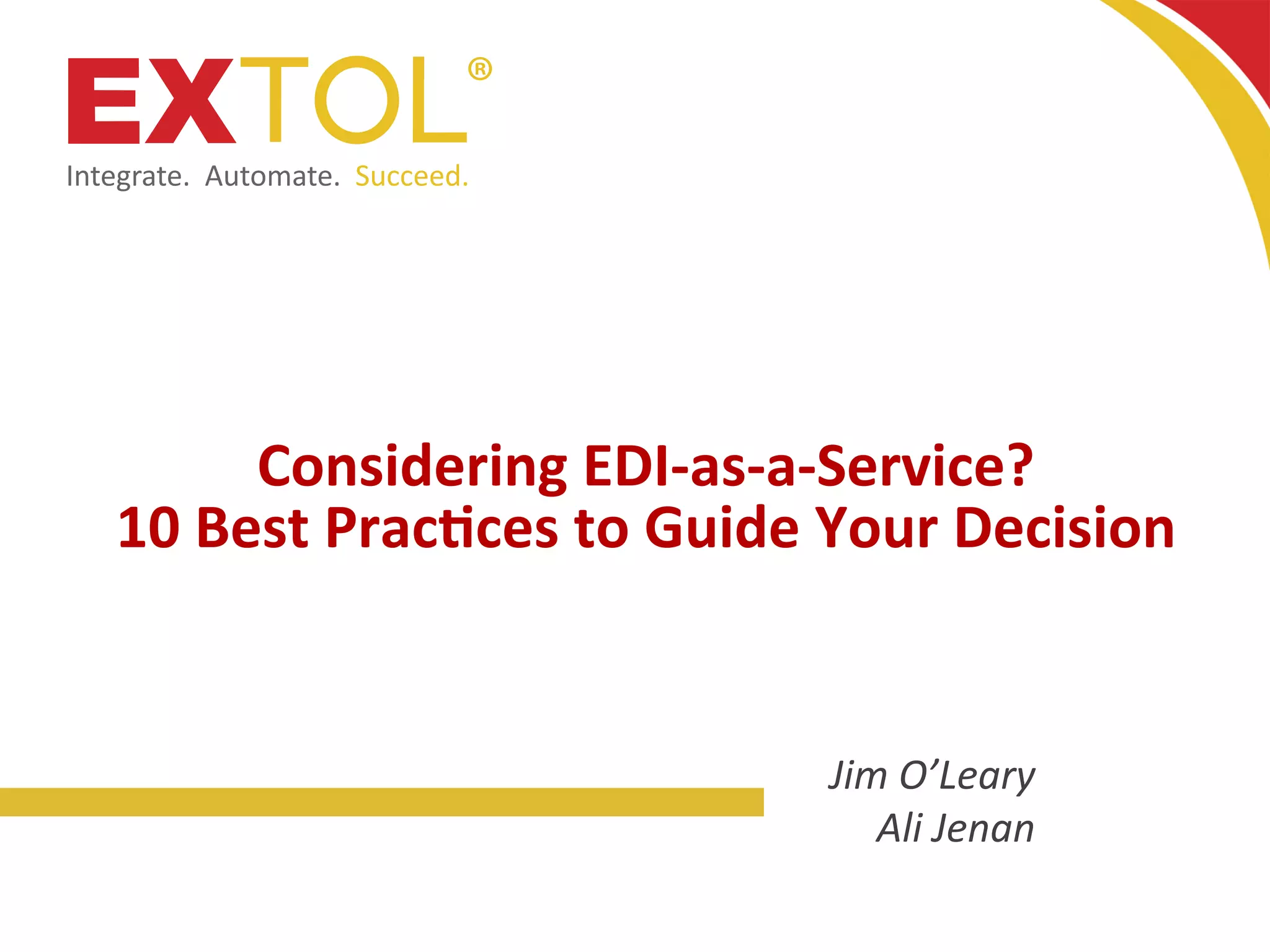 EXTOL®
Integrate. Automate. Succeed.

Considering EDI-as-a-Service?
10 Best Practices to Guide Your Decision

Jim O'Leary
Ali Jenan